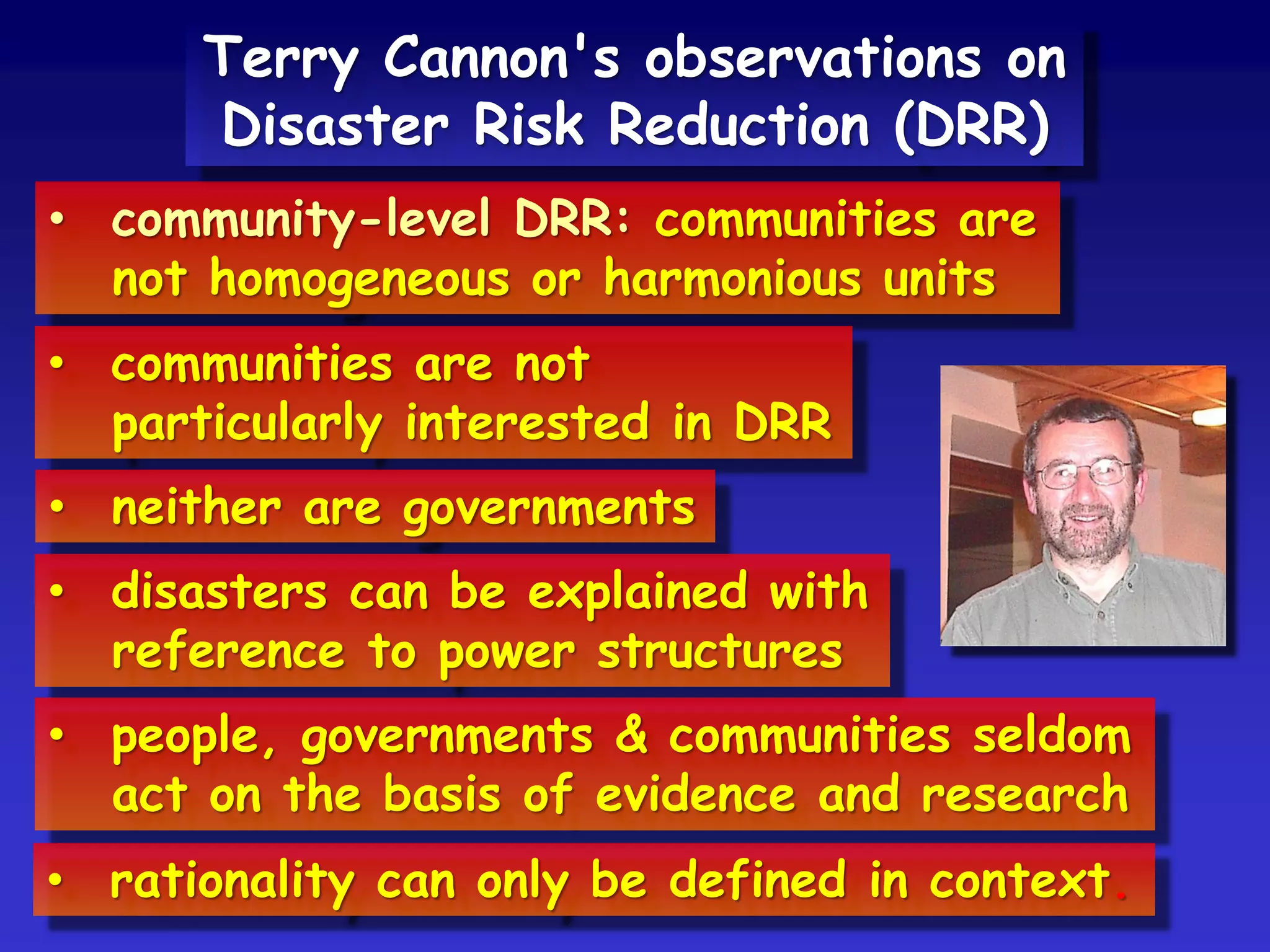 Terry Cannon's observations on Disaster Risk Reduction (DRR)

• community-level DRR: communities are not homogeneous or harmonious units

• communities are not particularly interested in DRR

• neither are governments

• disasters can be explained with reference to power structures

• people, governments & communities seldom act on the basis of evidence and research

• rationality can only be defined in context.